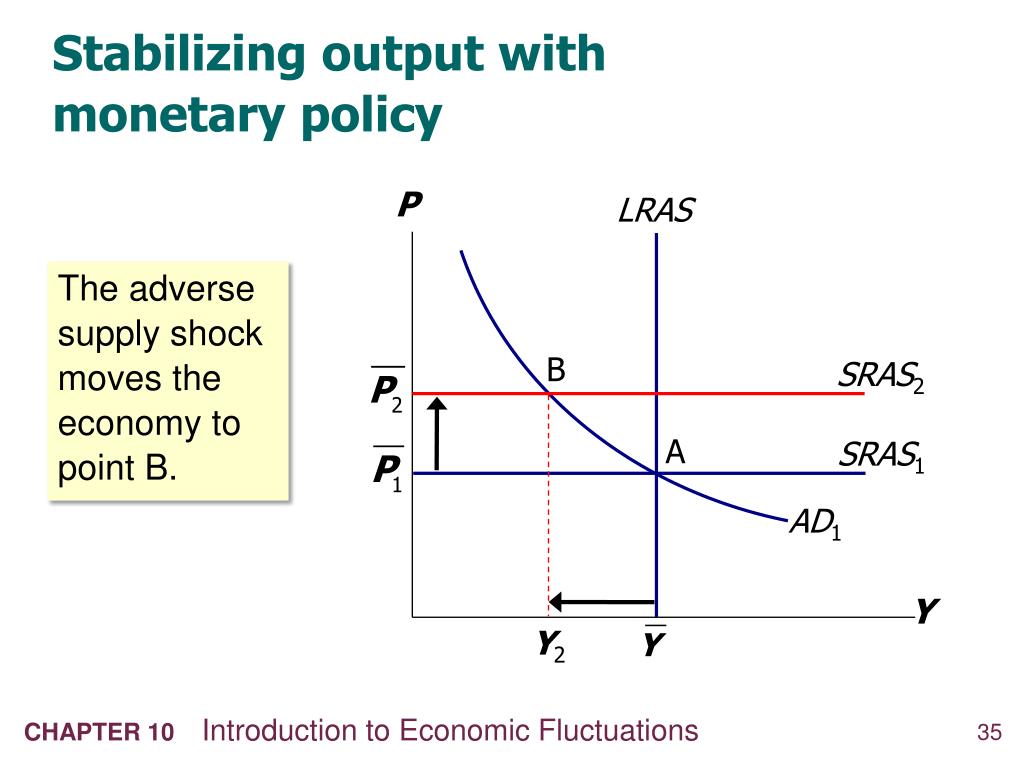 Stabilizing output with monetary policy

The adverse supply shock moves the economy to point B.

$P$

$LRAS$

B

$SRAS_2$

$\overline{P}_2$

A

$SRAS_1$

$\overline{P}_1$

$AD_1$

$Y$

$Y_2$

$\overline{Y}$

CHAPTER 10 Introduction to Economic Fluctuations

35